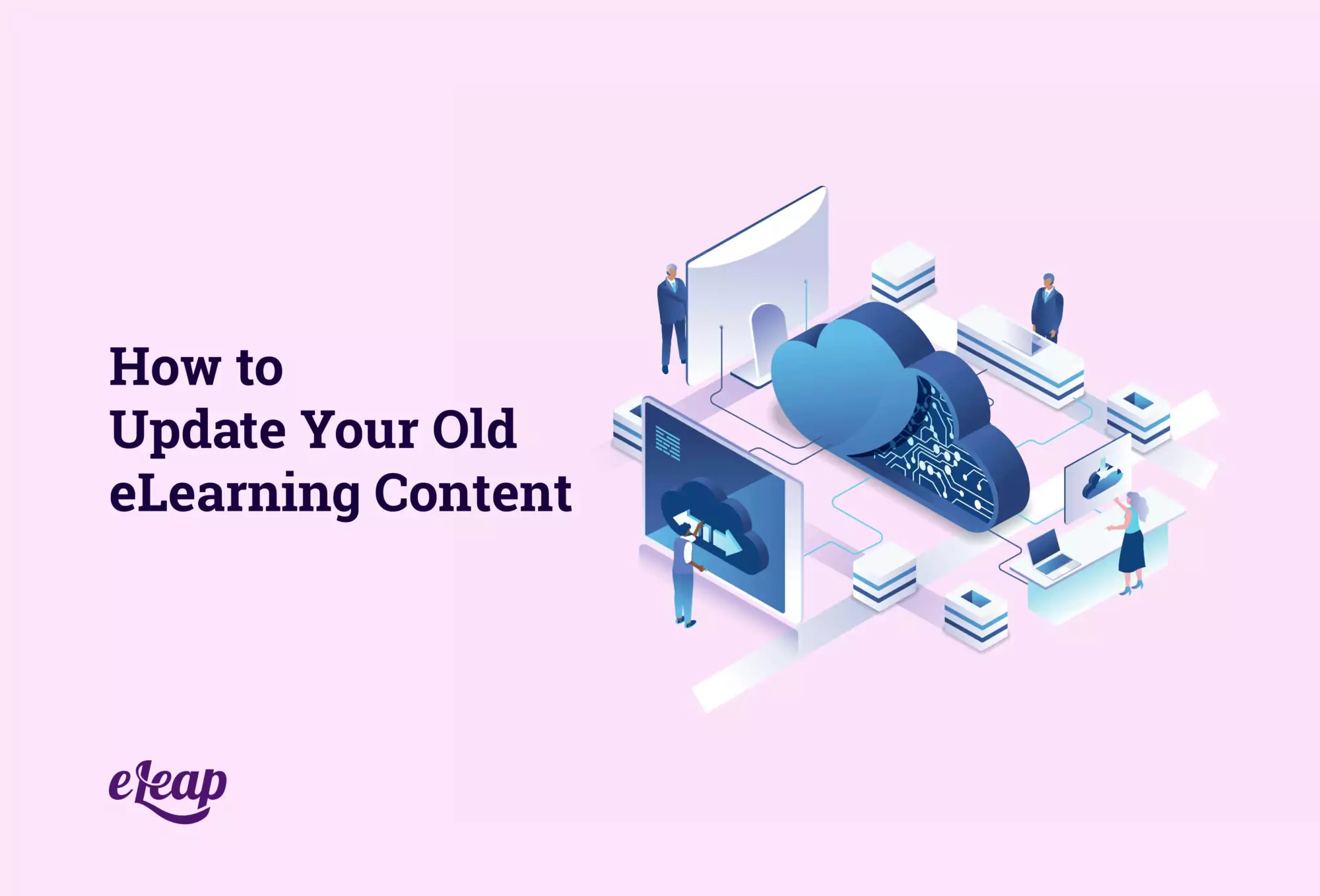 How to
Update Your Old
eLearning Content

eLeap